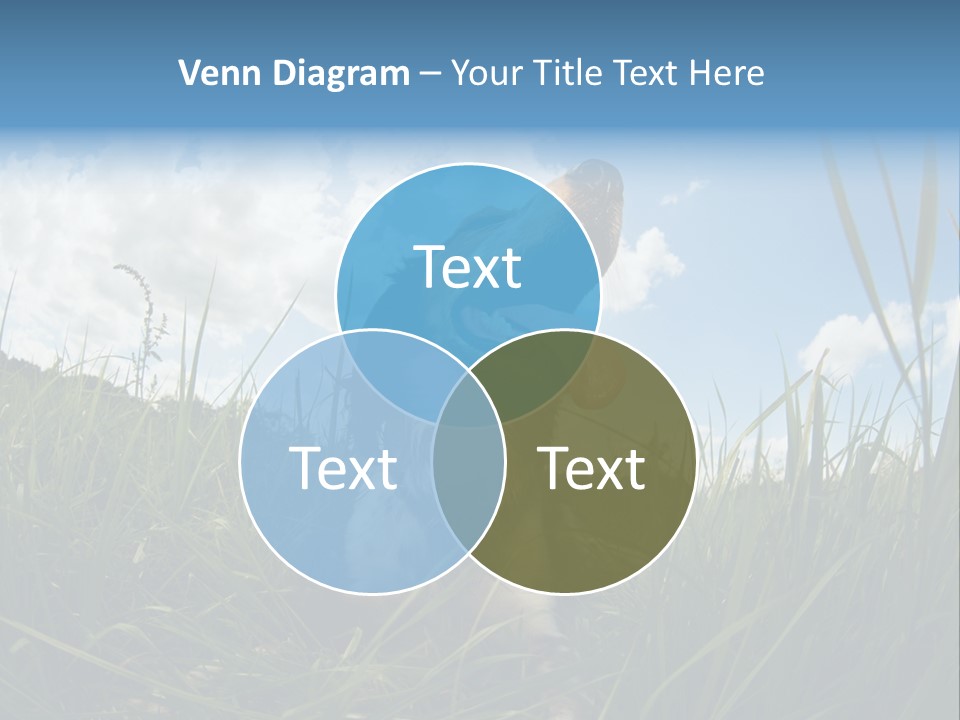 Venn Diagram – Your Title Text Here

Text

Text

Text